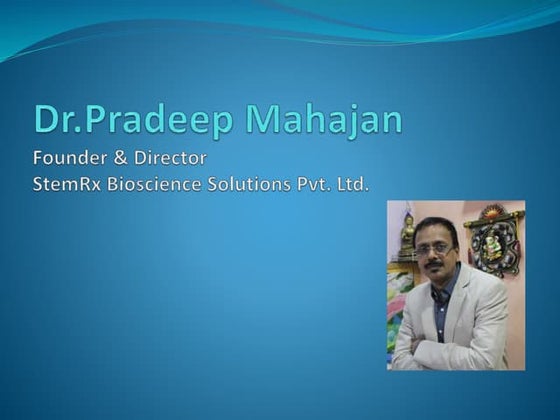 Dr.Pradeep Mahajan

Founder & Director
StemRx Bioscience Solutions Pvt. Ltd.